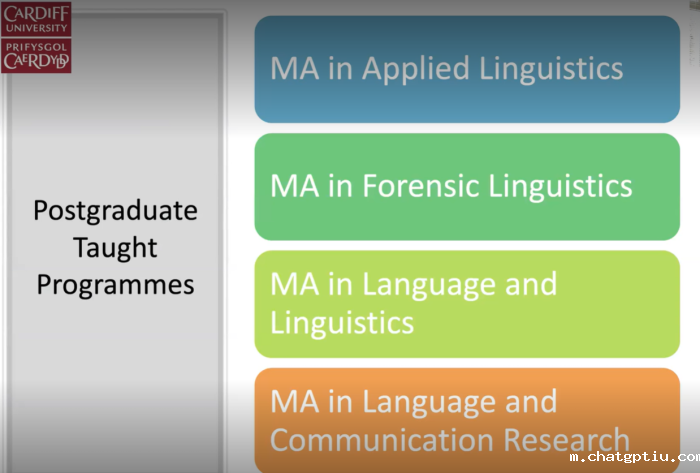 CARDIFF
UNIVERSITY
PRIFYSGOL
CAERDYDD

Postgraduate Taught Programmes

MA in Applied Linguistics

MA in Forensic Linguistics

MA in Language and Linguistics

MA in Language and Communication Research

m.chatgptiu.com